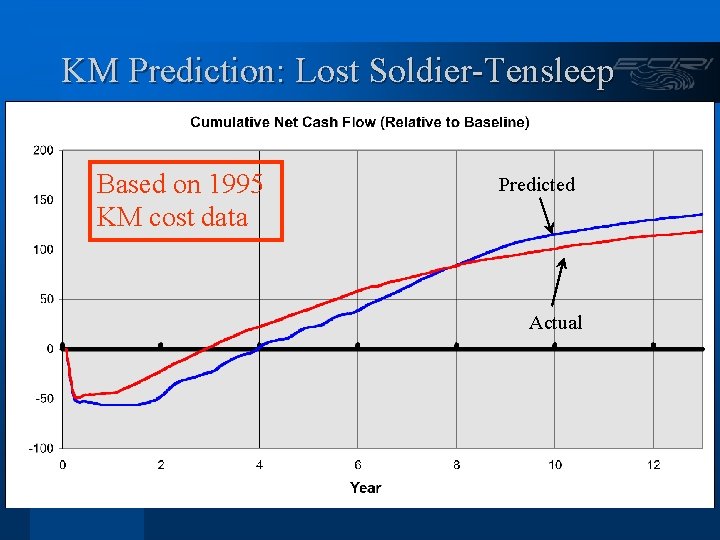 KM Prediction: Lost Soldier-Tensleep

EORI

Cumulative Net Cash Flow (Relative to Baseline)

Based on 1995 KM cost data

Predicted

Actual

200
150
100
50
0
-50
-100

0
2
4
6
8
10
12

Year